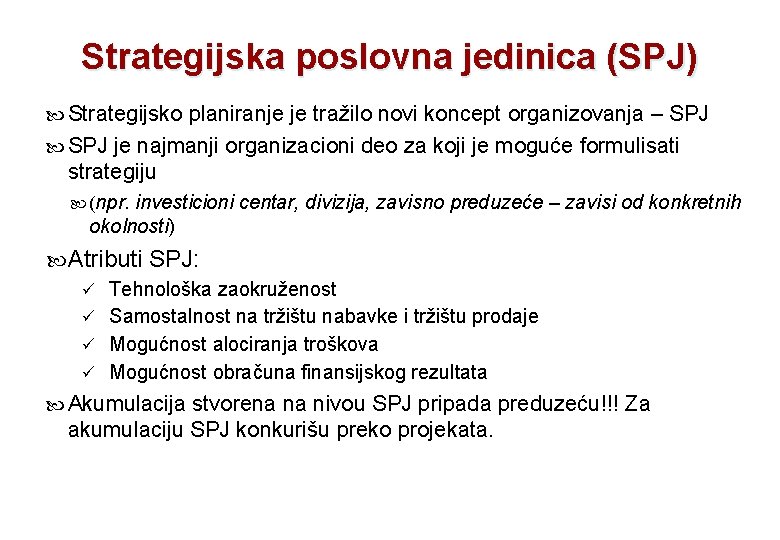 Strategijska poslovna jedinica (SPJ)

Strategijsko planiranje je tražilo novi koncept organizovanja – SPJ

SPJ je najmanji organizacioni deo za koji je moguće formulisati strategiju

(npr. investicioni centar, divizija, zavisno preduzeće – zavisi od konkretnih okolnosti)

Atributi SPJ:

✓ Tehnološka zaokruženost
✓ Samostalnost na tržištu nabavke i tržištu prodaje
✓ Mogućnost alociranja troškova
✓ Mogućnost obračuna finansijskog rezultata

Akumulacija stvorena na nivou SPJ pripada preduzeću!!! Za akumulaciju SPJ konkurišu preko projekata.